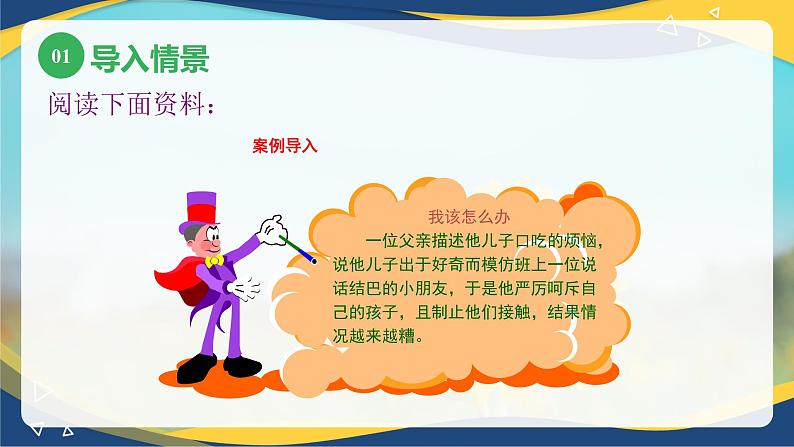 01 导入情景

阅读下面资料：

案例导入

我该怎么办

一位父亲描述他儿子口吃的烦恼，说他儿子出于好奇而模仿班上一位说话结巴的小朋友，于是他严厉呵斥自己的孩子，且制止他们接触，结果情况越来越糟。